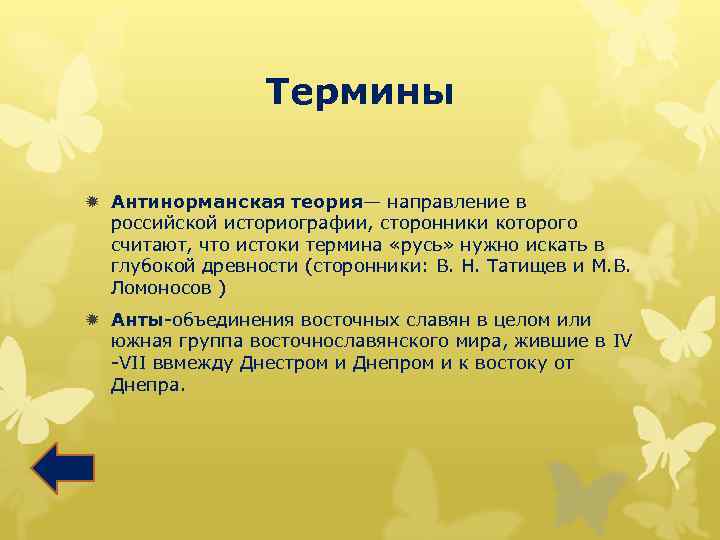 Термины

Антинорманская теория— направление в российской историографии, сторонники которого считают, что истоки термина «русь» нужно искать в глубокой древности (сторонники: В. Н. Татищев и М.В. Ломоносов )

Анты-объединения восточных славян в целом или южная группа восточнославянского мира, жившие в IV -VII ввмежду Днестром и Днепром и к востоку от Днепра.